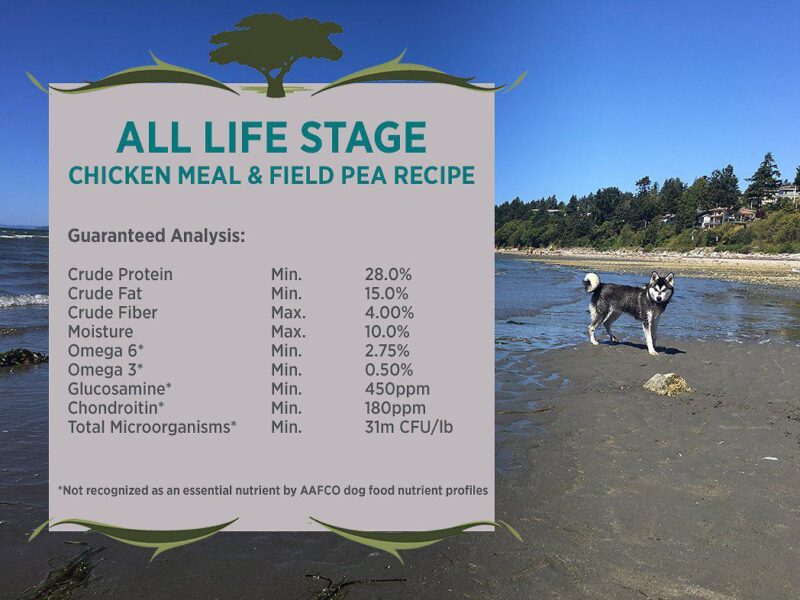 ALL LIFE STAGE
CHICKEN MEAL & FIELD PEA RECIPE

Guaranteed Analysis:

| | | |
|---|---|---|
| Crude Protein | Min. | 28.0% |
| Crude Fat | Min. | 15.0% |
| Crude Fiber | Max. | 4.00% |
| Moisture | Max. | 10.0% |
| Omega 6* | Min. | 2.75% |
| Omega 3* | Min. | 0.50% |
| Glucosamine* | Min. | 450ppm |
| Chondroitin* | Min. | 180ppm |
| Total Microorganisms* | Min. | 31m CFU/lb |

*Not recognized as an essential nutrient by AAFCO dog food nutrient profiles